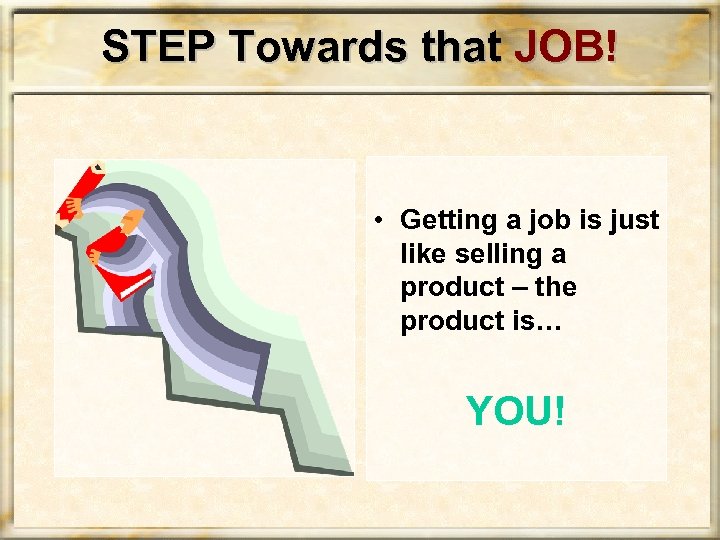 STEP Towards that JOB!

• Getting a job is just like selling a product – the product is…

YOU!